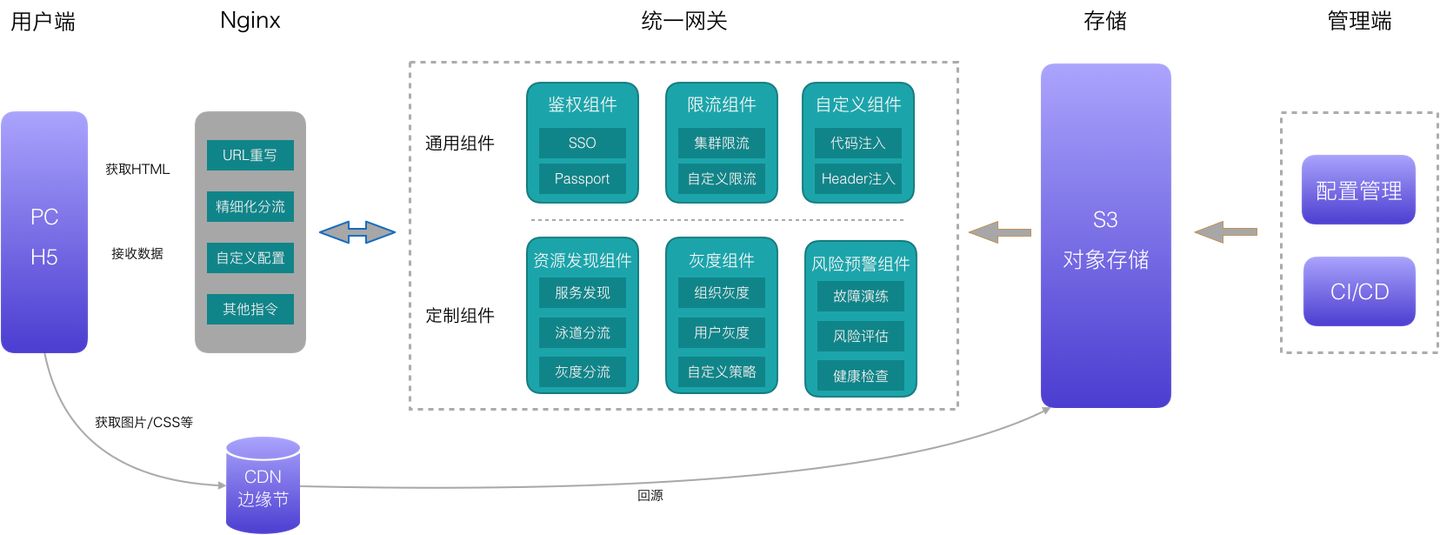 用户端

Nginx

统一网关

存储

管理端

PC
H5

获取HTML

接收数据

URL重写

精细化分流

自定义配置

其他指令

通用组件

鉴权组件
SSO
Passport

限流组件
集群限流
自定义限流

自定义组件
代码注入
Header注入

定制组件

资源发现组件
服务发现
泳道分流
灰度分流

灰度组件
组织灰度
用户灰度
自定义策略

风险预警组件
故障演练
风险评估
健康检查

S3
对象存储

配置管理

CI/CD

获取图片/CSS等

CDN
边缘节

回源